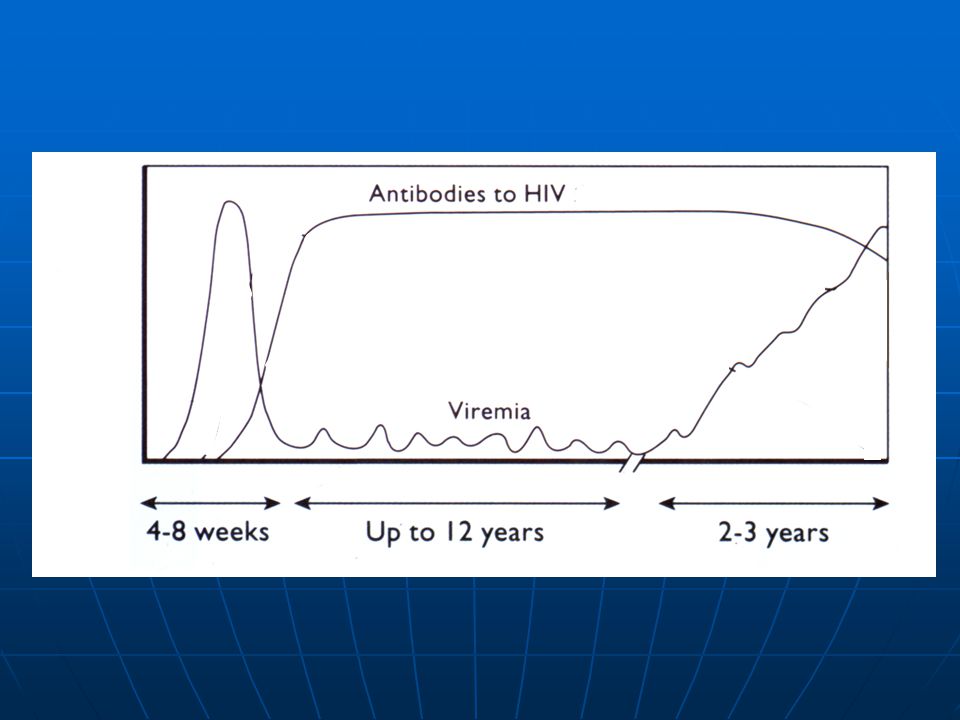 Antibodies to HIV

Viremia

4-8 weeks

Up to 12 years

2-3 years